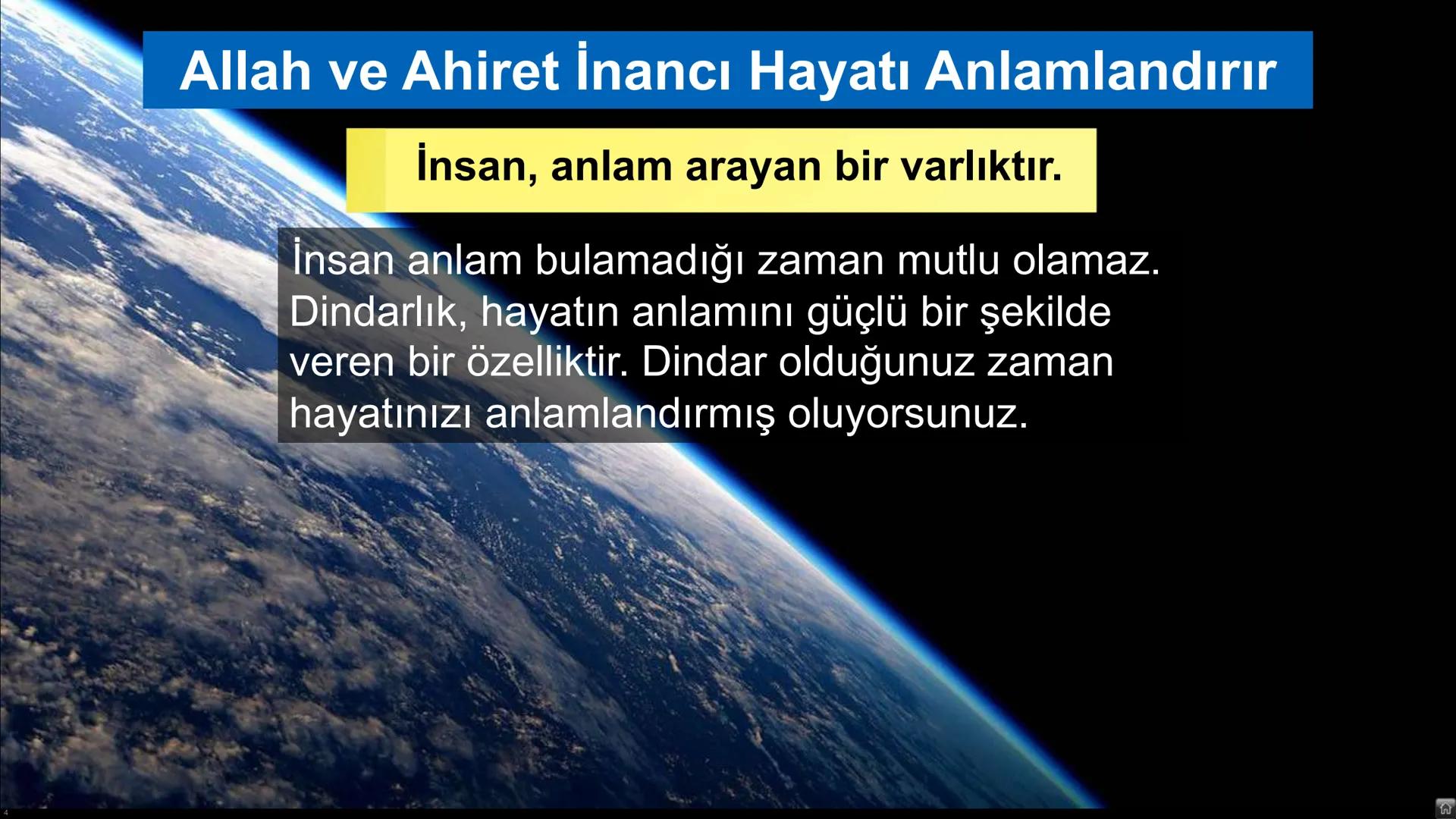 Allah ve Ahiret İnancı Hayatı Anlamlandırır

İnsan, anlam arayan bir varlıktır.

İnsan anlam bulamadığı zaman mutlu olamaz. Dindarlık, hayatın anlamını güçlü bir şekilde veren bir özelliktir. Dindar olduğunuz zaman hayatınızı anlamlandırmış oluyorsunuz.

4